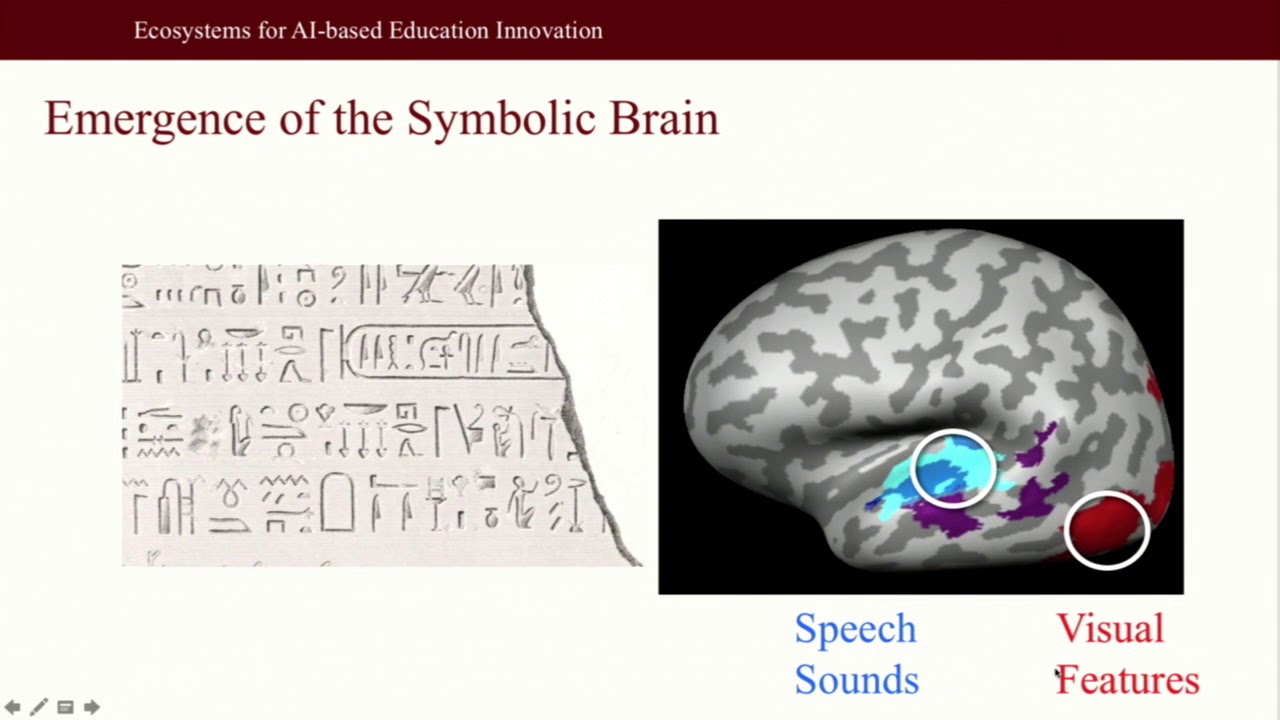 Ecosystems for AI-based Education Innovation

Emergence of the Symbolic Brain

Speech Sounds

Visual Features